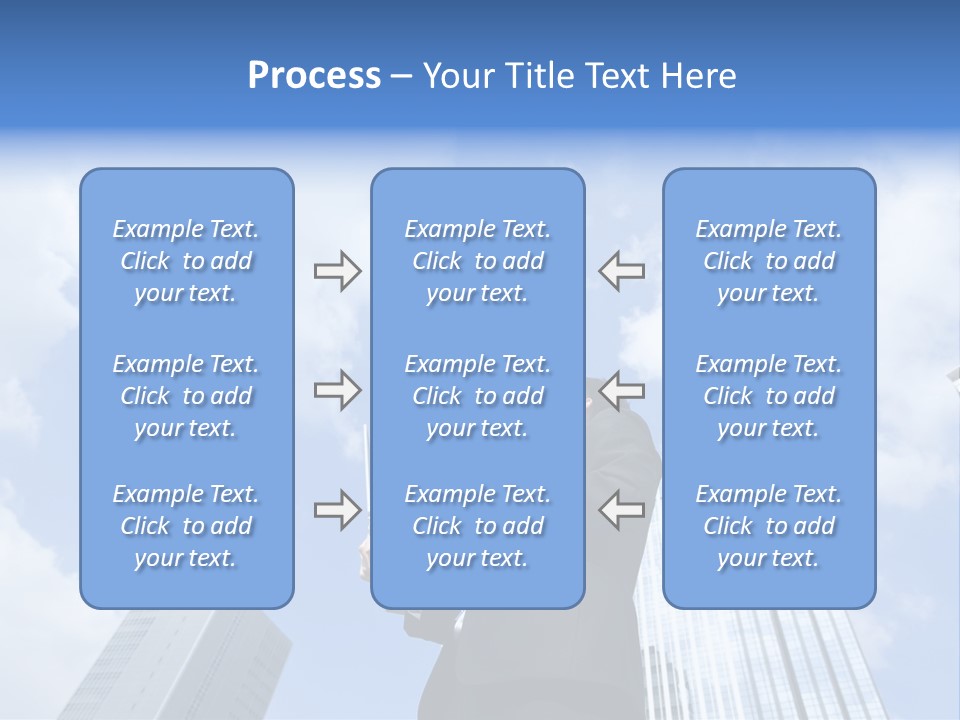 Process – Your Title Text Here

Example Text. Click to add your text.

Example Text. Click to add your text.

Example Text. Click to add your text.

Example Text. Click to add your text.

Example Text. Click to add your text.

Example Text. Click to add your text.

Example Text. Click to add your text.

Example Text. Click to add your text.

Example Text. Click to add your text.